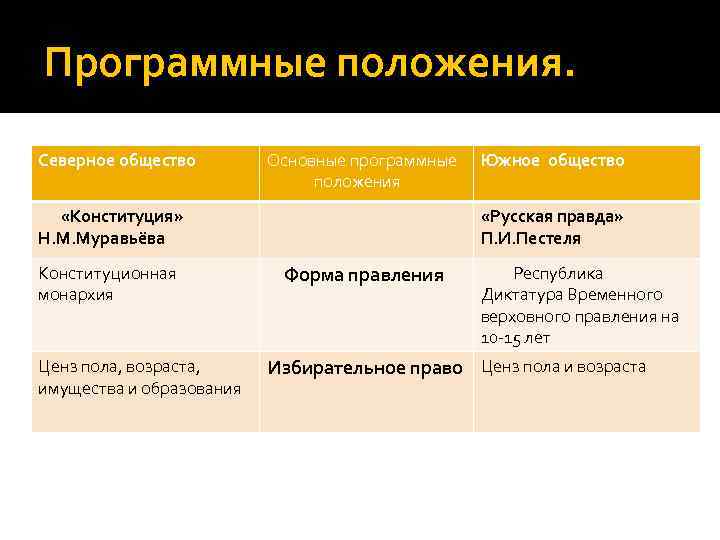 Программные положения.

| Северное общество | Основные программные положения | Южное общество |
|---|---|---|
| «Конституция» Н.М.Муравьёва | | «Русская правда» П.И.Пестеля |
| Конституционная монархия | Форма правления | Республика Диктатура Временного верховного правления на 10-15 лет |
| Ценз пола, возраста, имущества и образования | Избирательное право | Ценз пола и возраста |